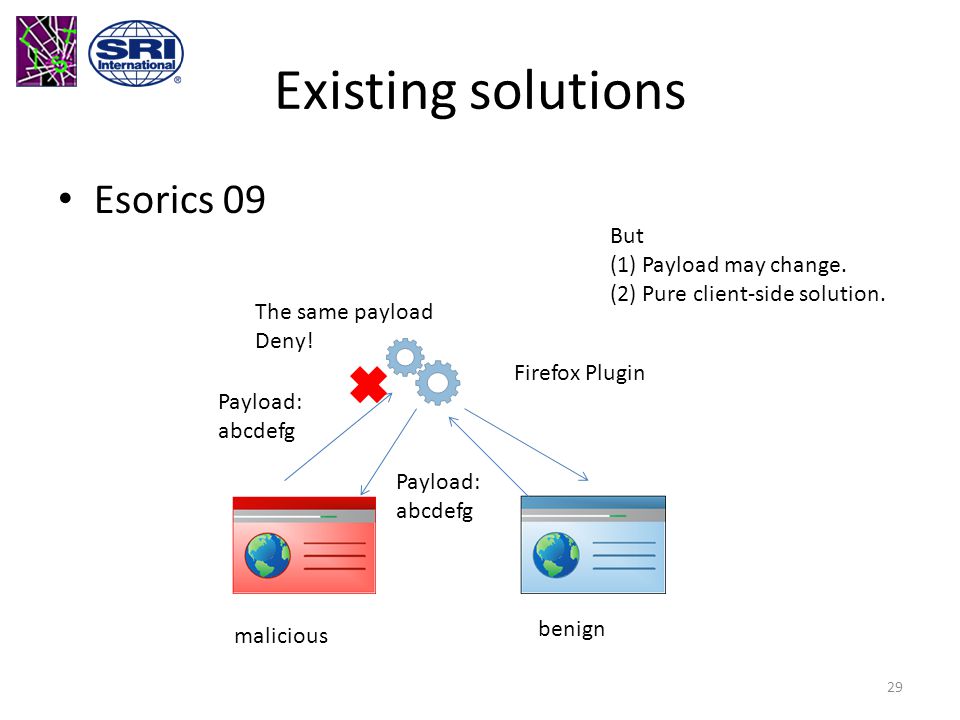 SRI International

Existing solutions

• Esorics 09

But
(1) Payload may change.
(2) Pure client-side solution.

The same payload
Deny!

Firefox Plugin

Payload:
abcdefg

Payload:
abcdefg

malicious

benign

29